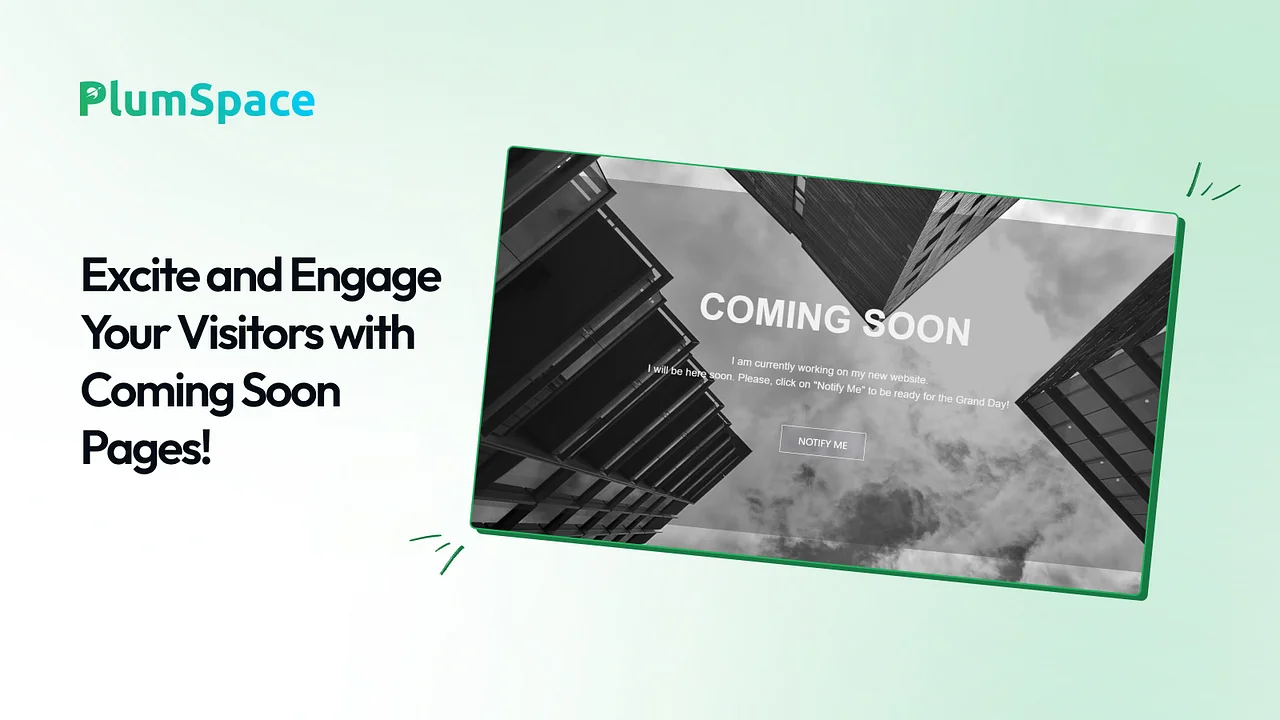 PlumSpace

Excite and Engage Your Visitors with Coming Soon Pages!

COMING SOON

I am currently working on my new website.
I will be here soon. Please, click on "Notify Me" to be ready for the Grand Day!

NOTIFY ME